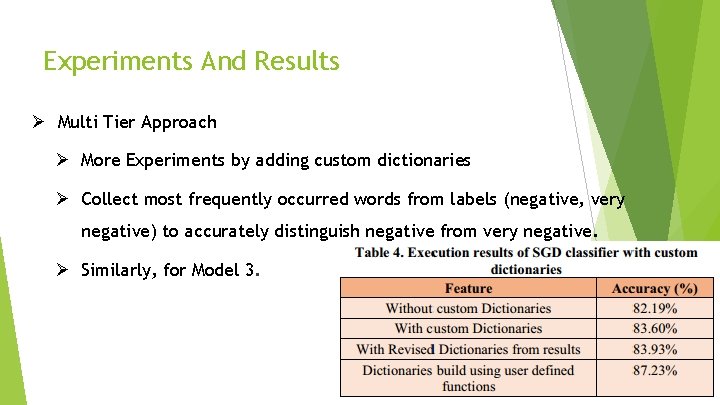 Experiments And Results

➢ Multi Tier Approach

➢ More Experiments by adding custom dictionaries

➢ Collect most frequently occurred words from labels (negative, very negative) to accurately distinguish negative from very negative.

➢ Similarly, for Model 3.

Table 4. Execution results of SGD classifier with custom dictionaries

| Feature | Accuracy (%) |
|---|---|
| Without custom Dictionaries | 82.19% |
| With custom Dictionaries | 83.60% |
| With Revised Dictionaries from results | 83.93% |
| Dictionaries build using user defined functions | 87.23% |